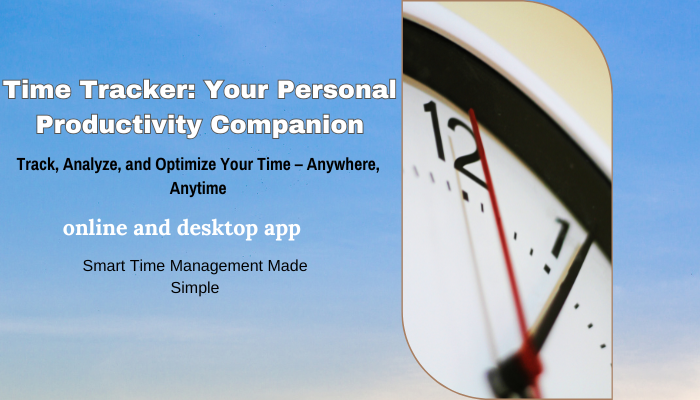 Time Tracker: Your Personal Productivity Companion

Track, Analyze, and Optimize Your Time – Anywhere, Anytime

online and desktop app

Smart Time Management Made Simple

12

1